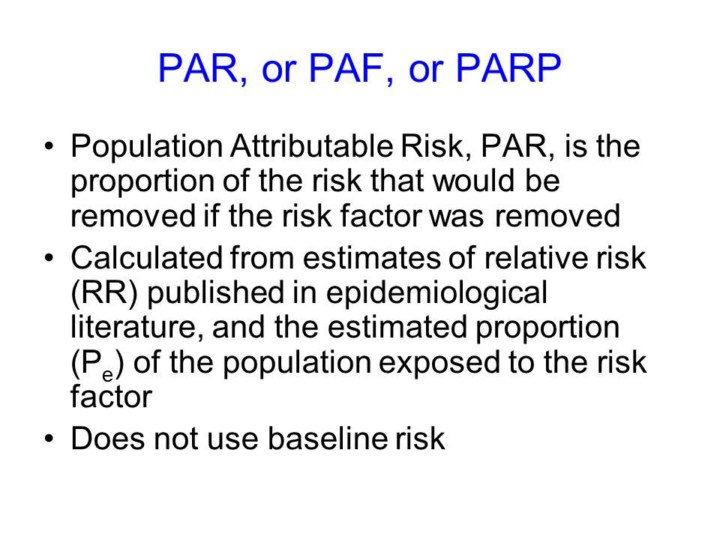 PAR, or PAF, or PARP

• Population Attributable Risk, PAR, is the proportion of the risk that would be removed if the risk factor was removed

• Calculated from estimates of relative risk (RR) published in epidemiological literature, and the estimated proportion ($P_e$) of the population exposed to the risk factor

• Does not use baseline risk